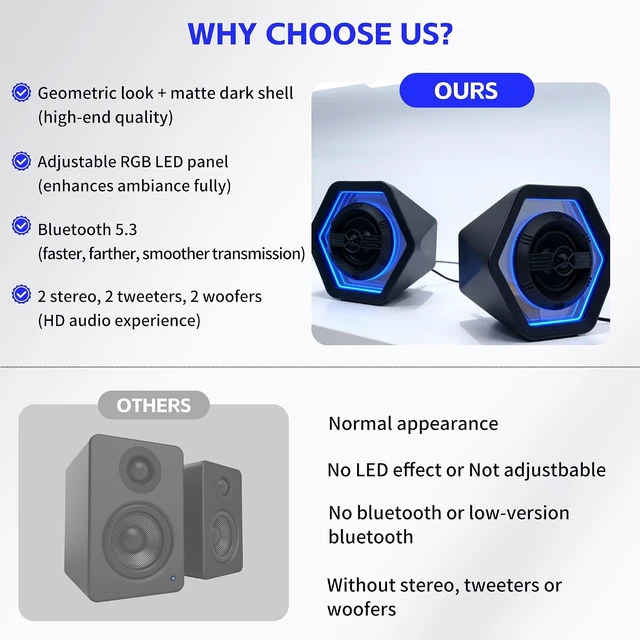 WHY CHOOSE US?

Geometric look + matte dark shell (high-end quality)

Adjustable RGB LED panel (enhances ambiance fully)

Bluetooth 5.3 (faster, farther, smoother transmission)

2 stereo, 2 tweeters, 2 woofers (HD audio experience)

OURS

OTHERS

Normal appearance

No LED effect or Not adjustbable

No bluetooth or low-version bluetooth

Without stereo, tweeters or woofers